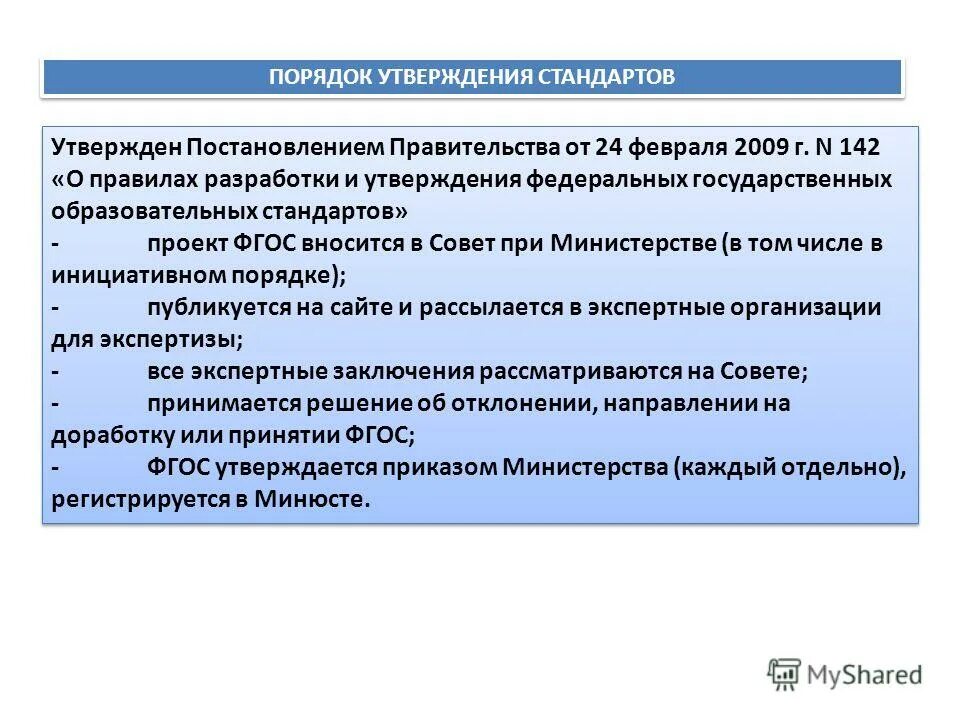 ПОРЯДОК УТВЕРЖДЕНИЯ СТАНДАРТОВ

Утвержден Постановлением Правительства от 24 февраля 2009 г. N 142 «О правилах разработки и утверждения федеральных государственных образовательных стандартов»
- проект ФГОС вносится в Совет при Министерстве (в том числе в инициативном порядке);
- публикуется на сайте и рассылается в экспертные организации для экспертизы;
- все экспертные заключения рассматриваются на Совете;
- принимается решение об отклонении, направлении на доработку или принятии ФГОС;
- ФГОС утверждается приказом Министерства (каждый отдельно), регистрируется в Минюсте.

MyShared